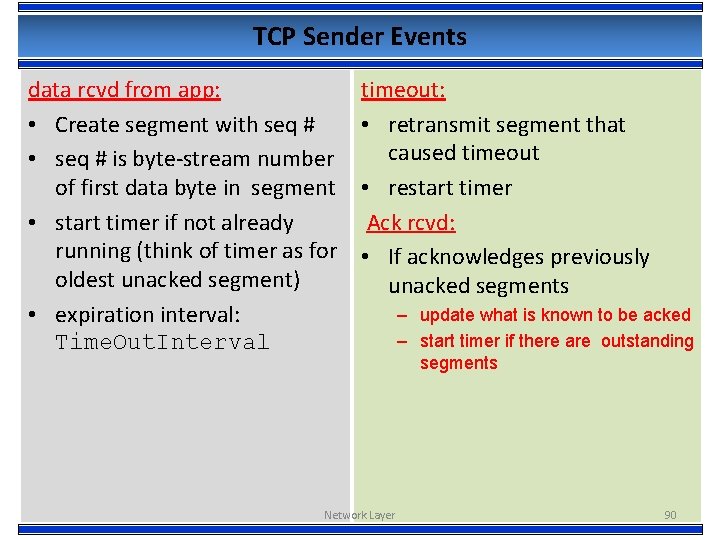 TCP Sender Events

data rcvd from app:

• Create segment with seq #
• seq # is byte-stream number of first data byte in segment
• start timer if not already running (think of timer as for oldest unacked segment)
• expiration interval: TimeOutInterval

timeout:

• retransmit segment that caused timeout
• restart timer

Ack rcvd:

• If acknowledges previously unacked segments
– update what is known to be acked
– start timer if there are outstanding segments

Network Layer

90